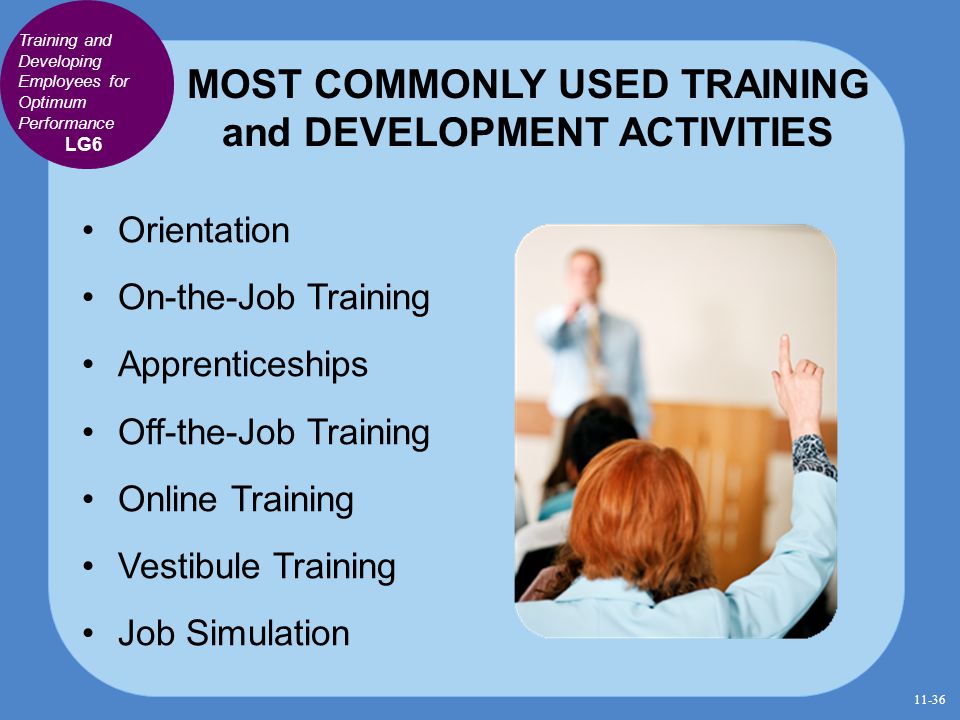 Training and Developing Employees for Optimum Performance
LG6

MOST COMMONLY USED TRAINING and DEVELOPMENT ACTIVITIES

• Orientation
• On-the-Job Training
• Apprenticeships
• Off-the-Job Training
• Online Training
• Vestibule Training
• Job Simulation

11-36